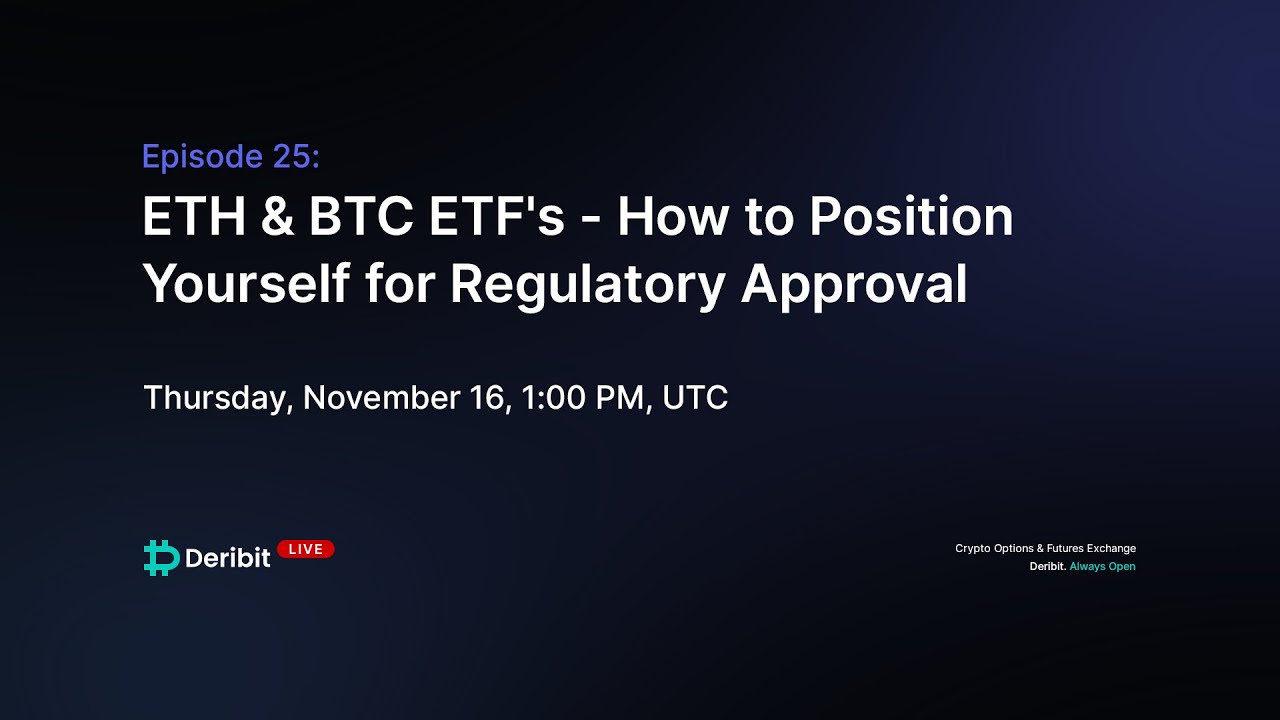 Episode 25:

ETH & BTC ETF's - How to Position Yourself for Regulatory Approval

Thursday, November 16, 1:00 PM, UTC

Deribit LIVE

Crypto Options & Futures Exchange
Deribit. Always Open